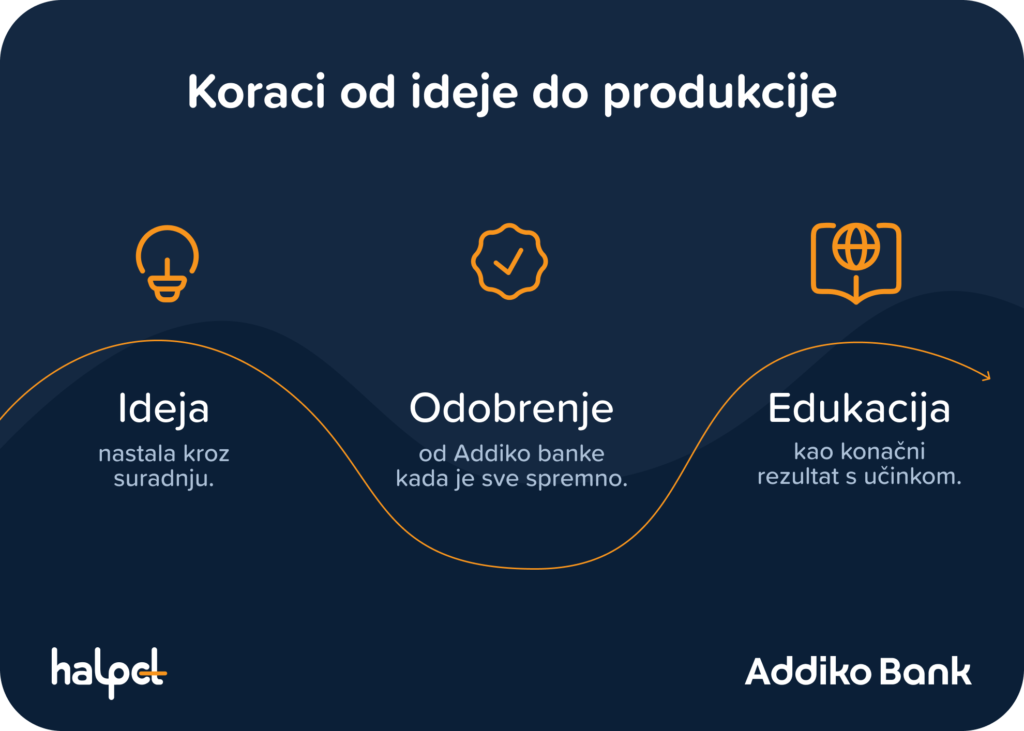 Koraci od ideje do produkcije

Ideja
nastala kroz suradnju.

Odobrenje
od Addiko banke kada je sve spremno.

Edukacija
kao konačni rezultat s učinkom.

halpet

Addiko Bank